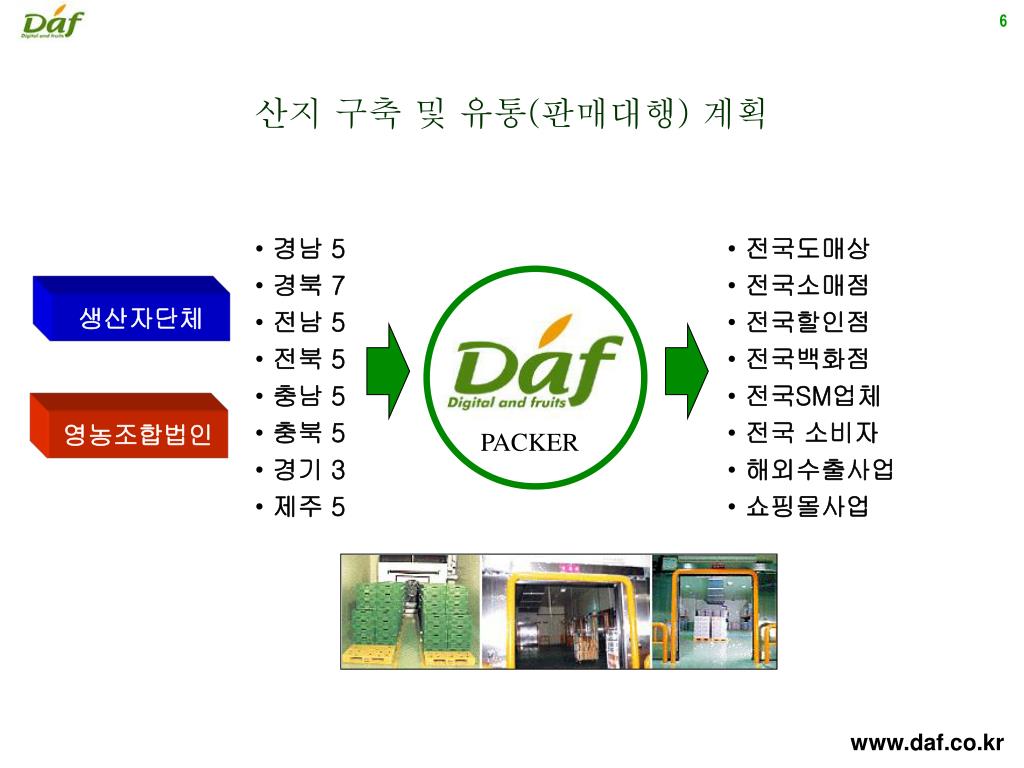 Daf
Digital and fruits

6

산지 구축 및 유통(판매대행) 계획

생산자단체

영농조합법인

• 경남 5
• 경북 7
• 전남 5
• 전북 5
• 충남 5
• 충북 5
• 경기 3
• 제주 5

Daf
Digital and fruits
PACKER

• 전국도매상
• 전국소매점
• 전국할인점
• 전국백화점
• 전국SM업체
• 전국 소비자
• 해외수출사업
• 쇼핑몰사업

www.daf.co.kr